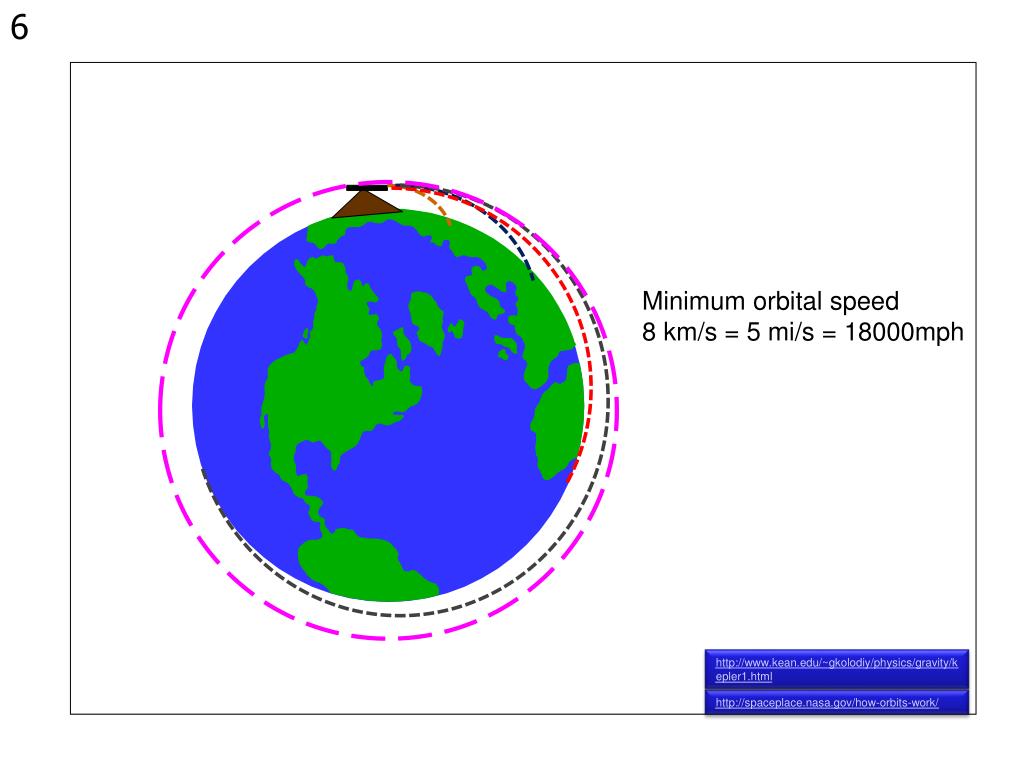 6

Minimum orbital speed
8 km/s = 5 mi/s = 18000mph

http://www.kean.edu/~gkolodiy/physics/gravity/kepler1.html

http://spaceplace.nasa.gov/how-orbits-work/